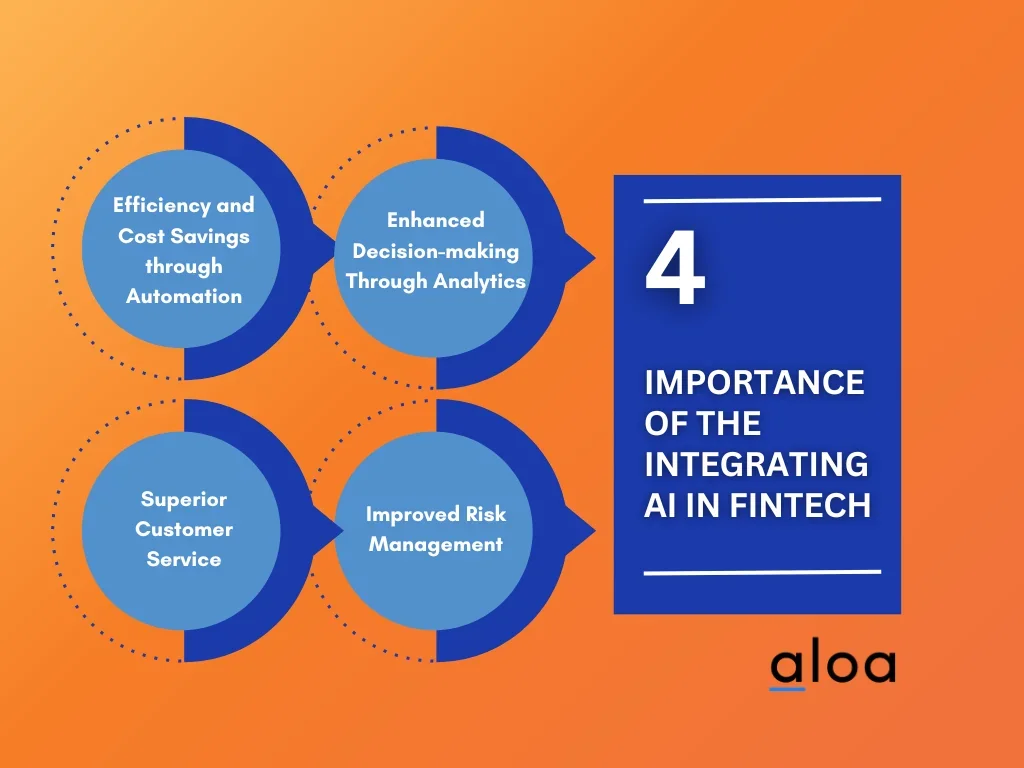 Efficiency and Cost Savings through Automation

Enhanced Decision-making Through Analytics

Superior Customer Service

Improved Risk Management

4

IMPORTANCE OF THE INTEGRATING AI IN FINTECH

aloa